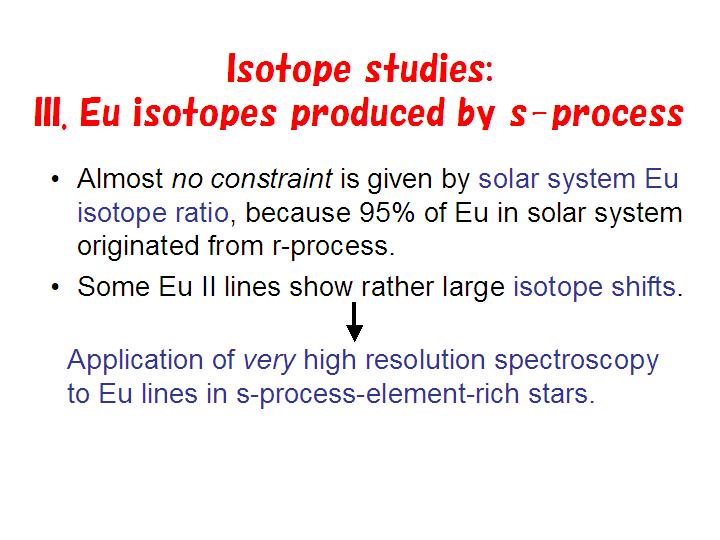 Isotope studies:
III. Eu isotopes produced by s-process

• Almost no constraint is given by solar system Eu isotope ratio, because 95% of Eu in solar system originated from r-process.
• Some Eu II lines show rather large isotope shifts.

Application of very high resolution spectroscopy to Eu lines in s-process-element-rich stars.